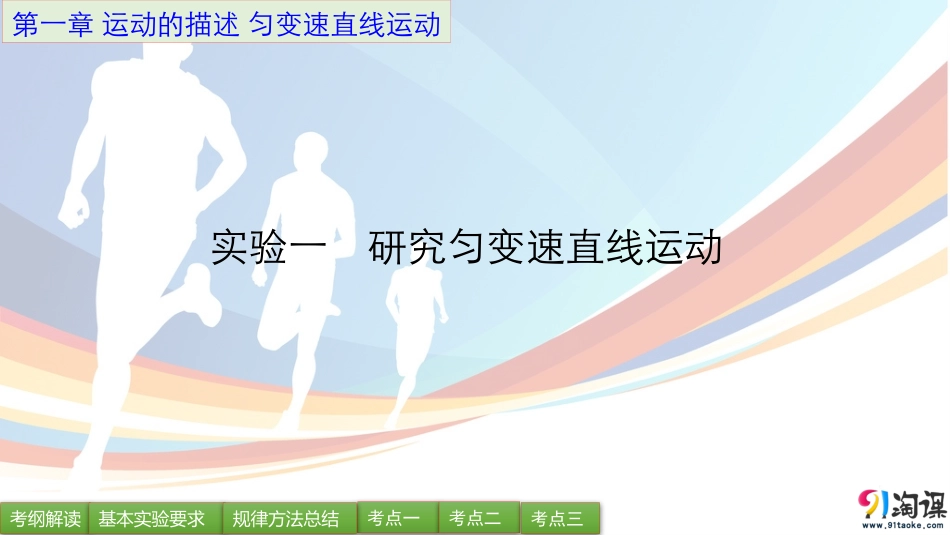 第一章 运动的描述 匀变速直线运动

实验一 研究匀变速直线运动

考纲解读 基本实验要求 规律方法总结 考点一 考点二 考点三

91淘课
www.91taoke.com